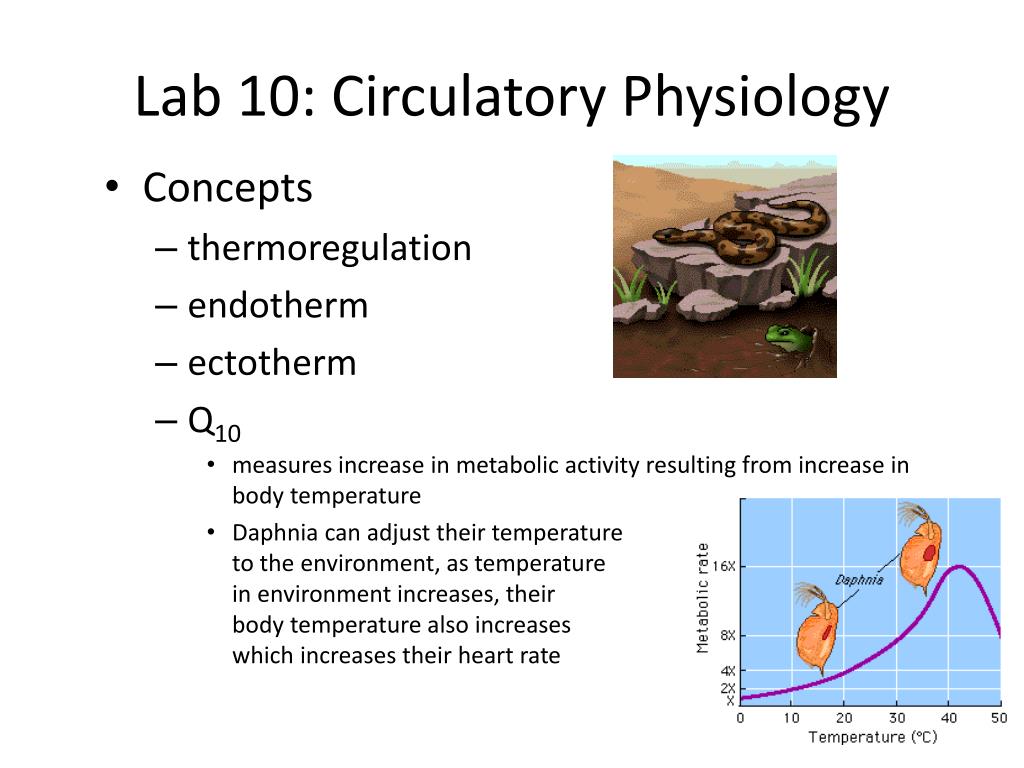 Lab 10: Circulatory Physiology

• Concepts
– thermoregulation
– endotherm
– ectotherm
– $Q_{10}$
• measures increase in metabolic activity resulting from increase in body temperature
• Daphnia can adjust their temperature to the environment, as temperature in environment increases, their body temperature also increases which increases their heart rate

Metabolic rate
16X
8X
4X
2X
X
Daphnia
0 10 20 30 40 50
Temperature (°C)